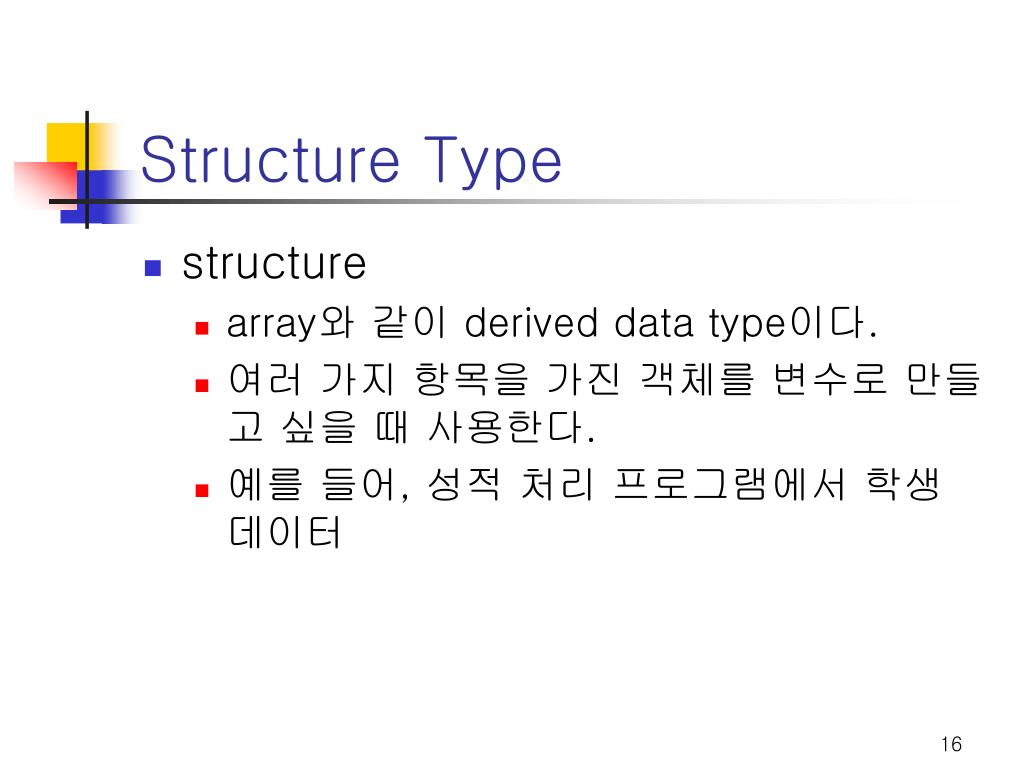 Structure Type

structure

array와 같이 derived data type이다.

여러 가지 항목을 가진 객체를 변수로 만들고 싶을 때 사용한다.

예를 들어, 성적 처리 프로그램에서 학생 데이터

16